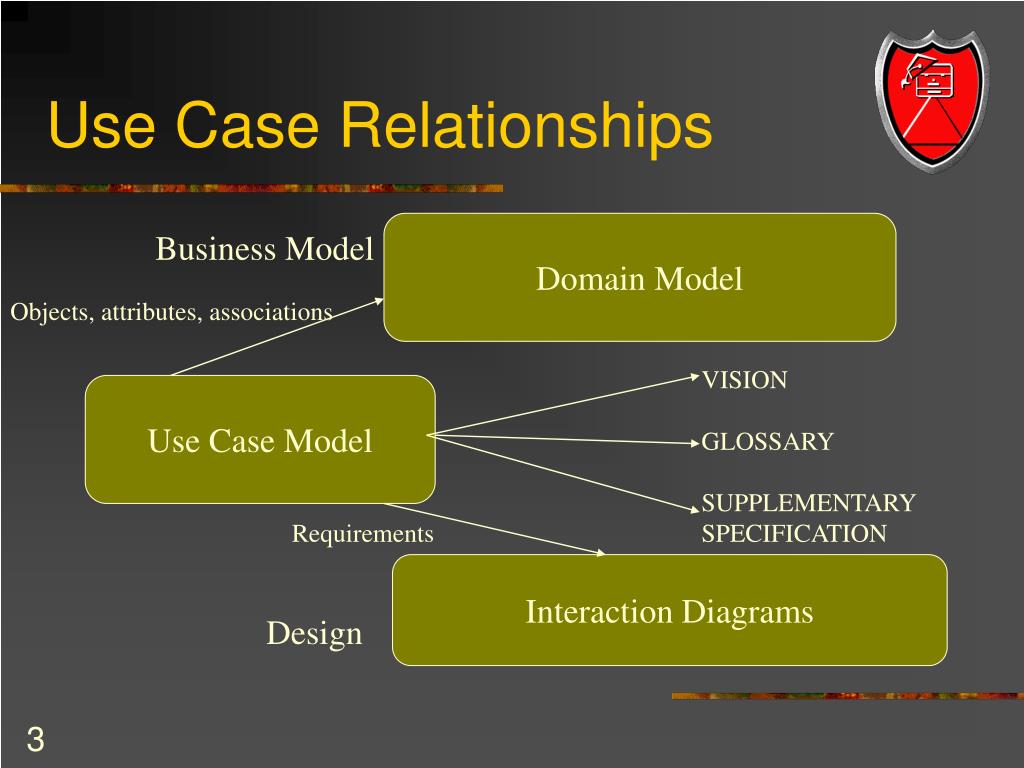 Use Case Relationships

Business Model

Domain Model

Objects, attributes, associations

Use Case Model

VISION

GLOSSARY

SUPPLEMENTARY SPECIFICATION

Requirements

Interaction Diagrams

Design

3